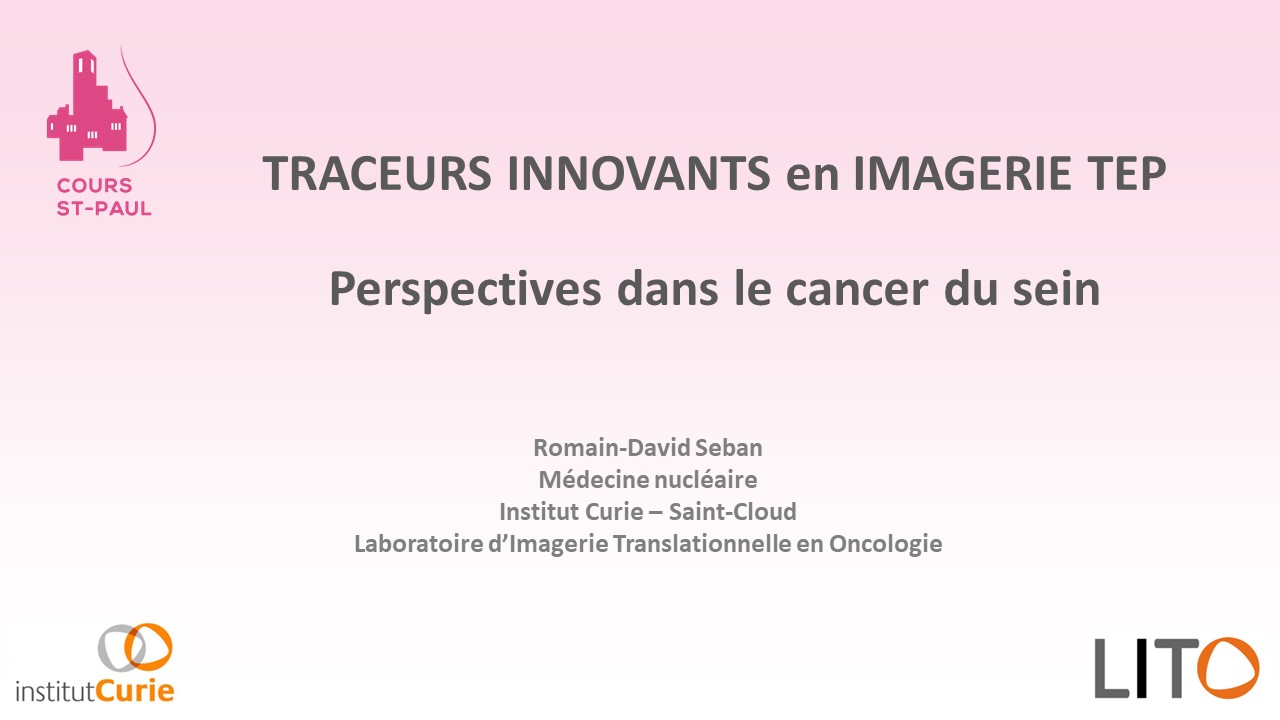 COURS
ST-PAUL

TRACEURS INNOVANTS en IMAGERIE TEP

Perspectives dans le cancer du sein

Romain-David Seban
Médecine nucléaire
Institut Curie – Saint-Cloud
Laboratoire d'Imagerie Translationnelle en Oncologie

institutCurie

LITO